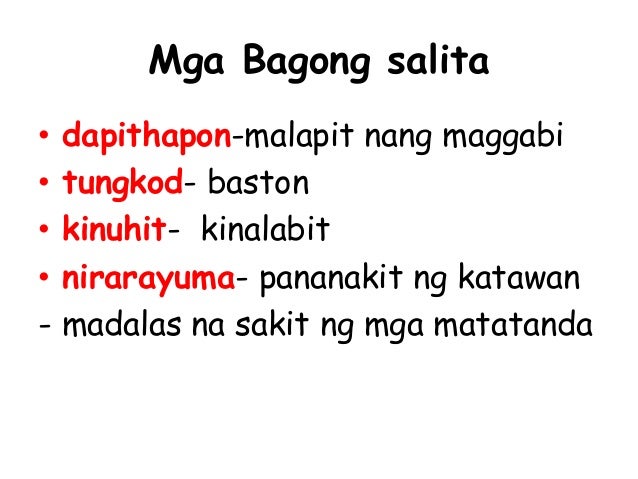 Mga Bagong salita

• dapithapon-malapit nang maggabi
• tungkod- baston
• kinuhit- kinalabit
• nirarayuma- pananakit ng katawan
- madalas na sakit ng mga matatanda